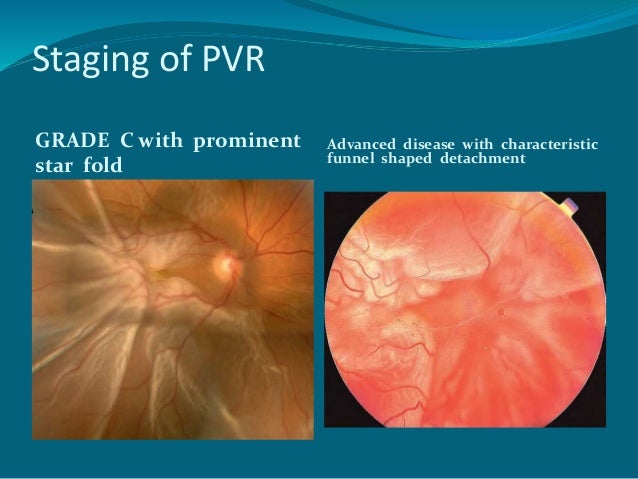 Staging of PVR

GRADE C with prominent star fold

Advanced disease with characteristic funnel shaped detachment